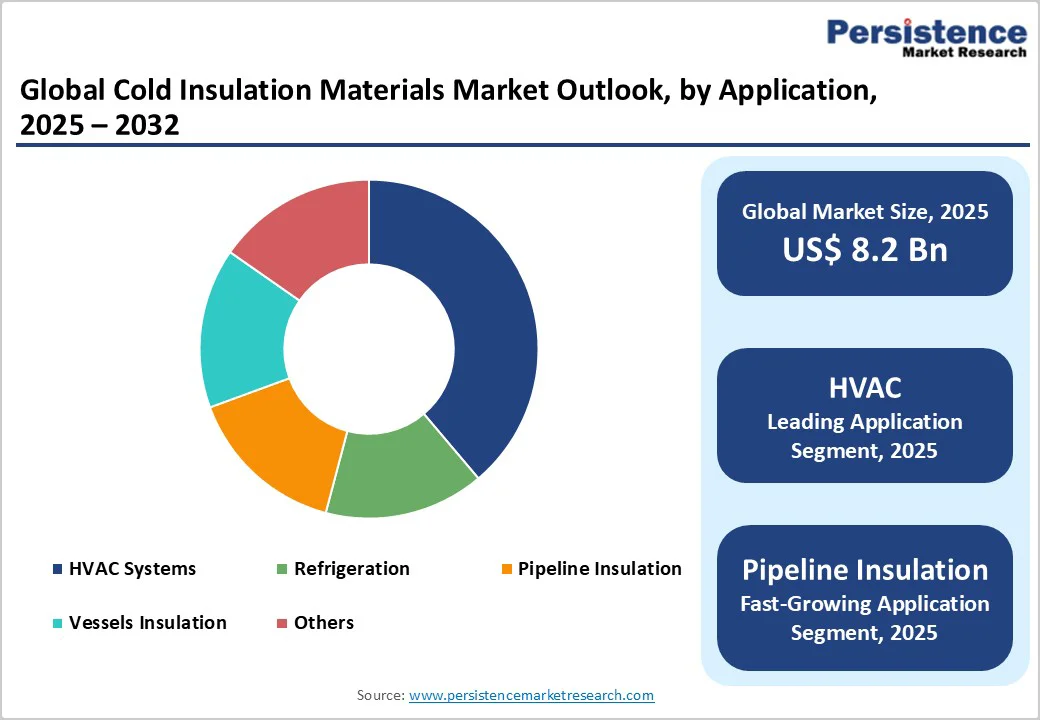 Persistence
Market Research

Global Cold Insulation Materials Market Outlook, by Application, 2025 – 2032

HVAC Systems
Refrigeration
Pipeline Insulation
Vessels Insulation
Others

Global Market Size, 2025
US$ 8.2 Bn

HVAC
Leading Application Segment, 2025

Pipeline Insulation
Fast-Growing Application Segment, 2025

Source: www.persistencemarketresearch.com